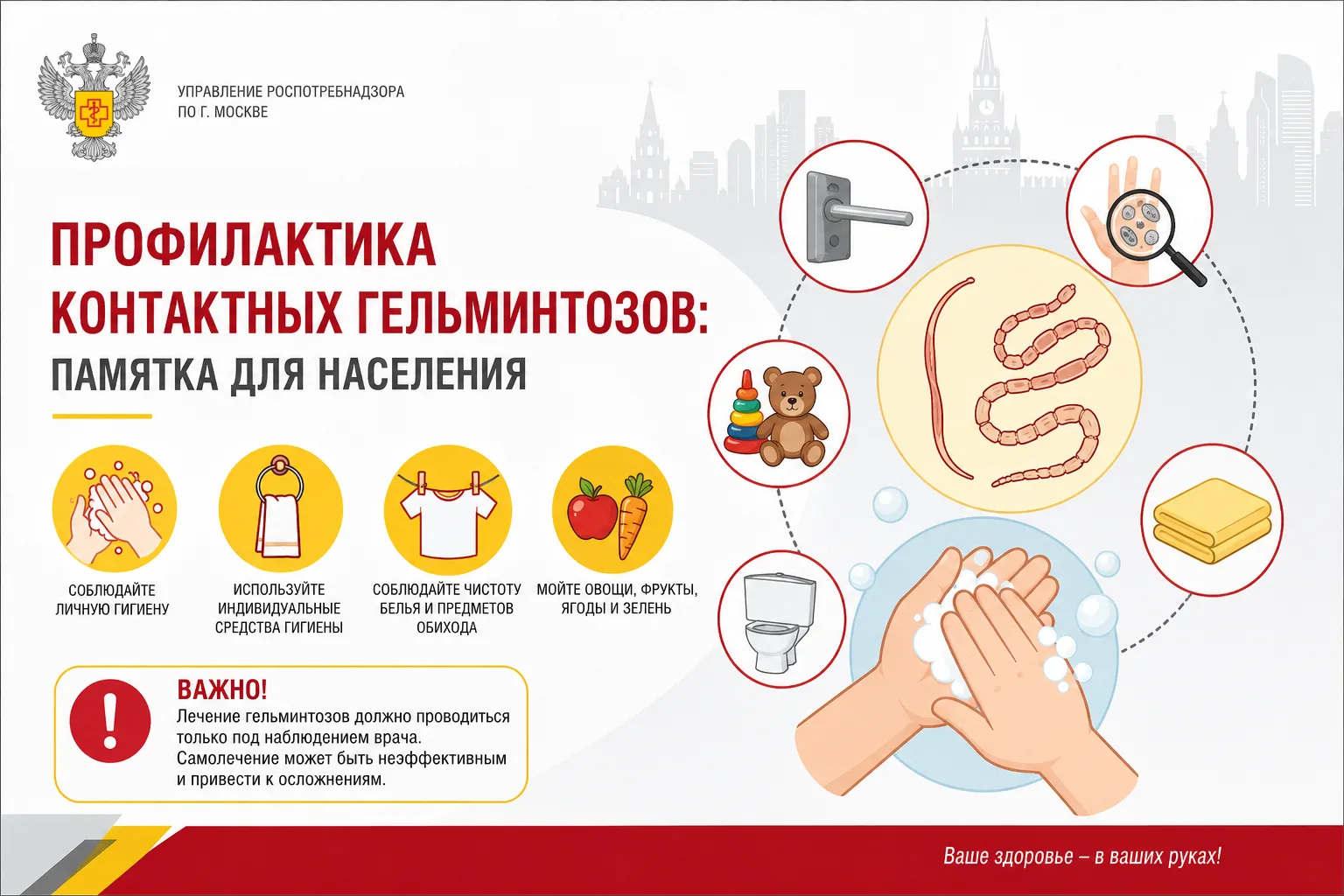 УПРАВЛЕНИЕ РОСПОТРЕБНАДЗОРА
ПО Г. МОСКВЕ

ПРОФИЛАКТИКА КОНТАКТНЫХ ГЕЛЬМИНТОЗОВ:
ПАМЯТКА ДЛЯ НАСЕЛЕНИЯ

СОБЛЮДАЙТЕ ЛИЧНУЮ ГИГИЕНУ

ИСПОЛЬЗУЙТЕ ИНДИВИДУАЛЬНЫЕ СРЕДСТВА ГИГИЕНЫ

СОБЛЮДАЙТЕ ЧИСТОТУ БЕЛЬЯ И ПРЕДМЕТОВ ОБИХОДА

МОЙТЕ ОВОЩИ, ФРУКТЫ, ЯГОДЫ И ЗЕЛЕНЬ

ВАЖНО!
Лечение гельминтозов должно проводиться только под наблюдением врача. Самолечение может быть неэффективным и привести к осложнениям.

Ваше здоровье – в ваших руках!